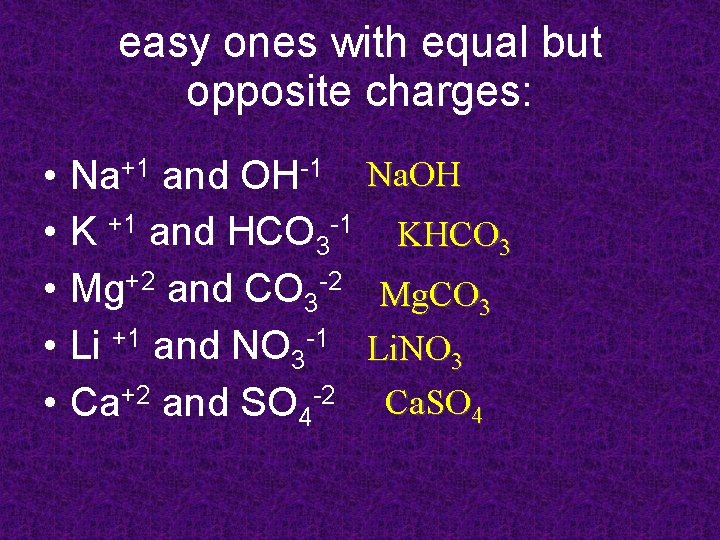 easy ones with equal but opposite charges:

• $Na^{+1}$ and $OH^{-1}$ $NaOH$
• $K^{+1}$ and $HCO_3^{-1}$ $KHCO_3$
• $Mg^{+2}$ and $CO_3^{-2}$ $MgCO_3$
• $Li^{+1}$ and $NO_3^{-1}$ $LiNO_3$
• $Ca^{+2}$ and $SO_4^{-2}$ $CaSO_4$